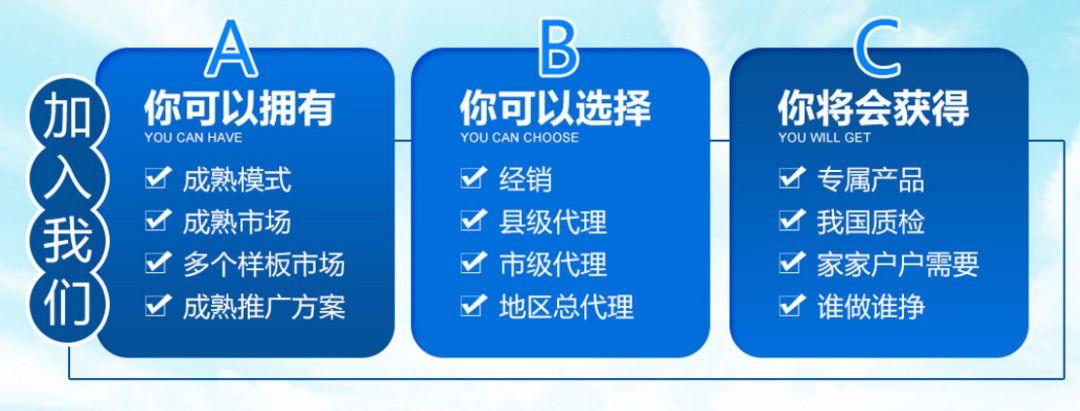 加入我们

A
你可以拥有
YOU CAN HAVE
☑ 成熟模式
☑ 成熟市场
☑ 多个样板市场
☑ 成熟推广方案

B
你可以选择
YOU CAN CHOOSE
☑ 经销
☑ 县级代理
☑ 市级代理
☑ 地区总代理

C
你将会获得
YOU WILL GET
☑ 专属产品
☑ 我国质检
☑ 家家户户需要
☑ 谁做谁挣